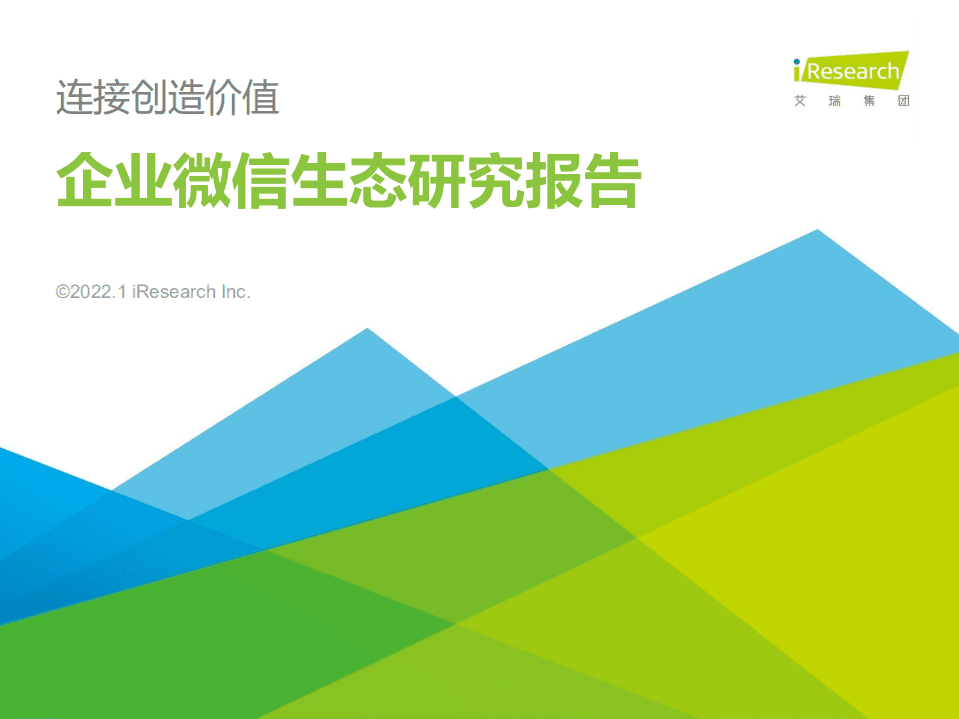 iResearch
艾 瑞 集 团

连接创造价值

企业微信生态研究报告

©2022.1 iResearch Inc.